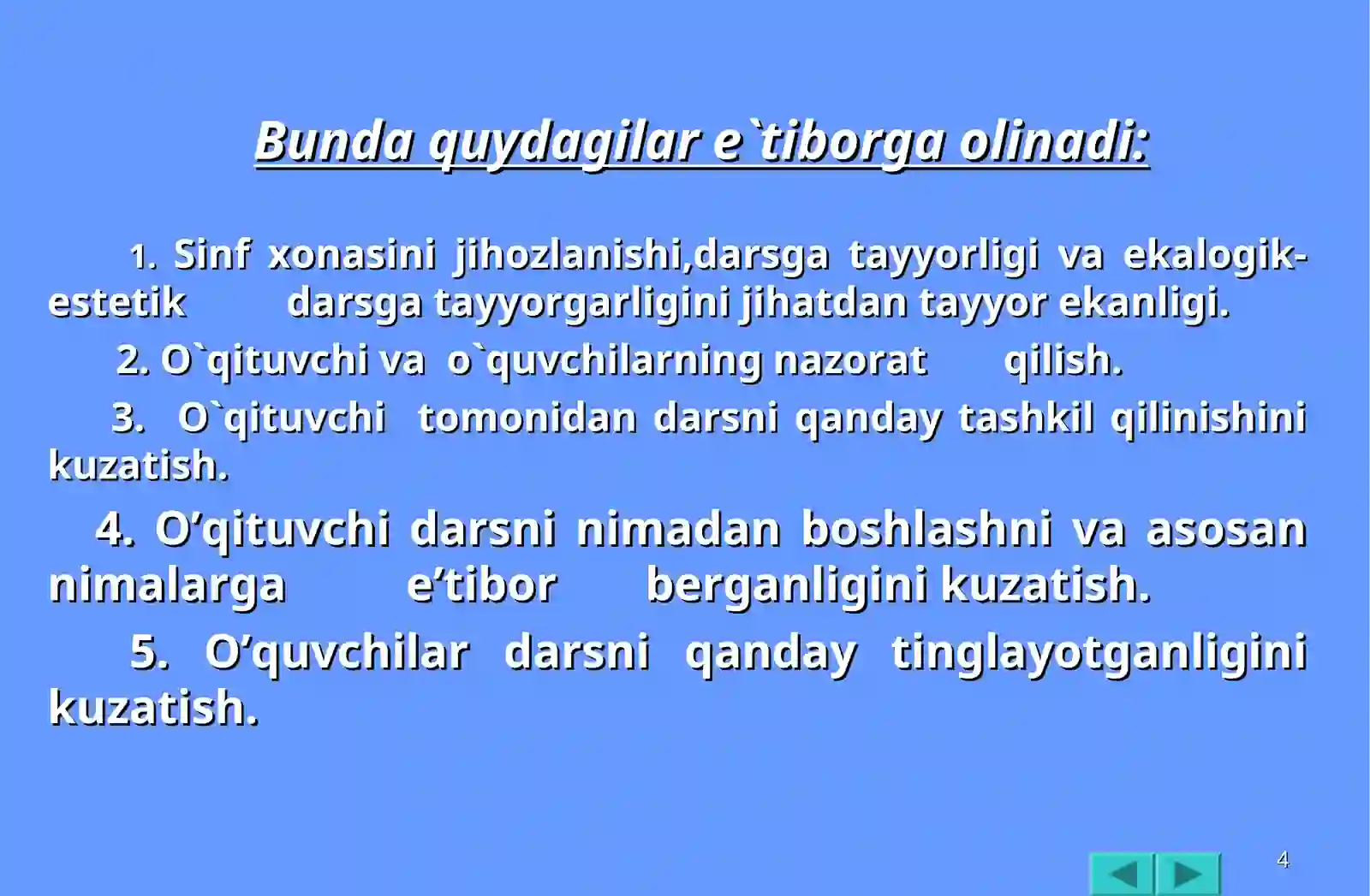 Bunda quydagilar e`tiborga olinadi:

1. Sinf xonasini jihozlanishi,darsga tayyorligi va ekalogik-estetik darsga tayyorgarligini jihatdan tayyor ekanligi.

2. O`qituvchi va o`quvchilarning nazorat qilish.

3. O`qituvchi tomonidan darsni qanday tashkil qilinishini kuzatish.

4. O’qituvchi darsni nimadan boshlashni va asosan nimalarga e’tibor berganligini kuzatish.

5. O’quvchilar darsni qanday tinglayotganligini kuzatish.

4